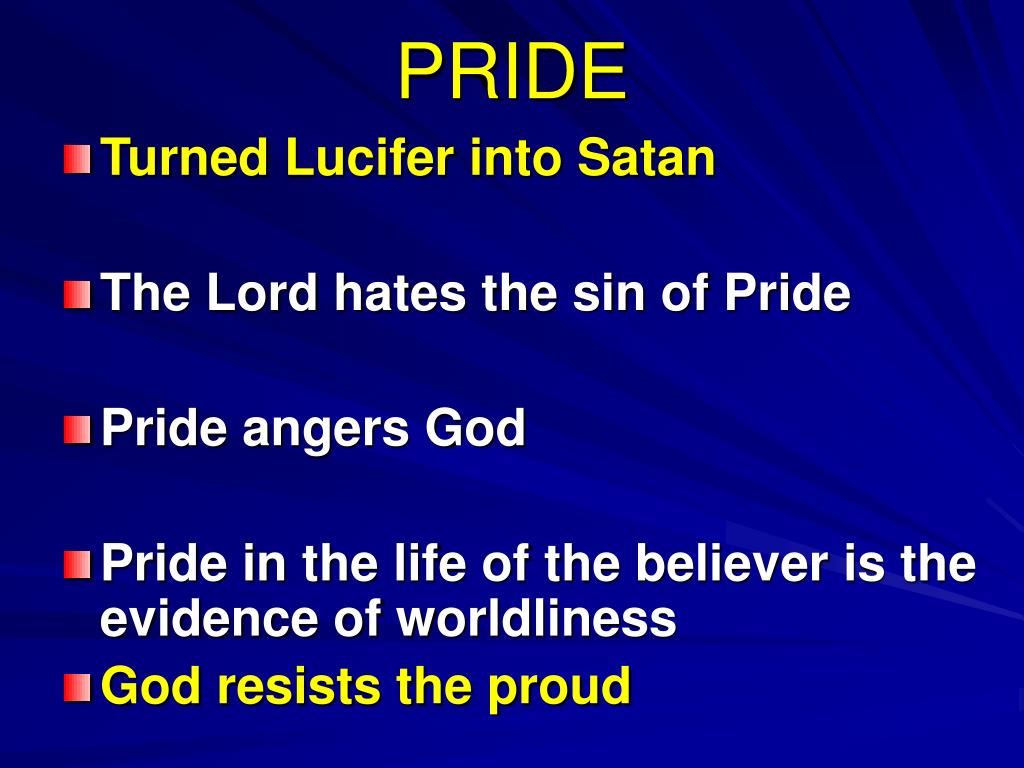 PRIDE

Turned Lucifer into Satan

The Lord hates the sin of Pride

Pride angers God

Pride in the life of the believer is the evidence of worldliness

God resists the proud